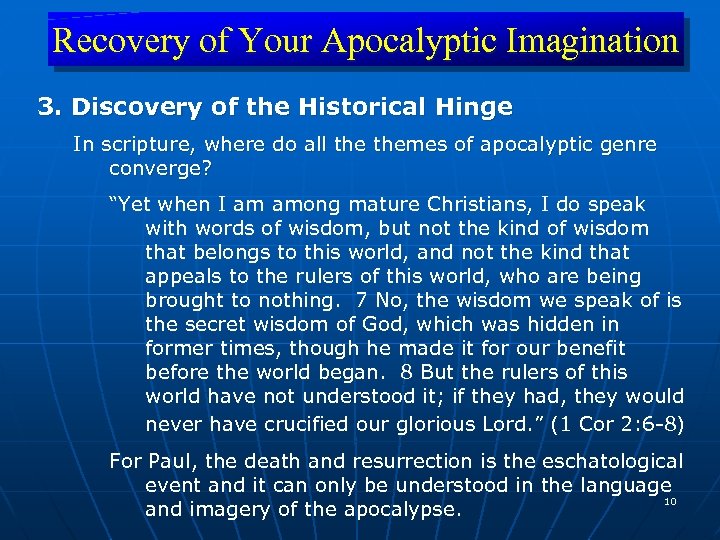 Recovery of Your Apocalyptic Imagination

3. Discovery of the Historical Hinge

In scripture, where do all the themes of apocalyptic genre converge?

“Yet when I am among mature Christians, I do speak with words of wisdom, but not the kind of wisdom that belongs to this world, and not the kind that appeals to the rulers of this world, who are being brought to nothing. 7 No, the wisdom we speak of is the secret wisdom of God, which was hidden in former times, though he made it for our benefit before the world began. 8 But the rulers of this world have not understood it; if they had, they would never have crucified our glorious Lord.” (1 Cor 2:6-8)

For Paul, the death and resurrection is the eschatological event and it can only be understood in the language and imagery of the apocalypse.

10